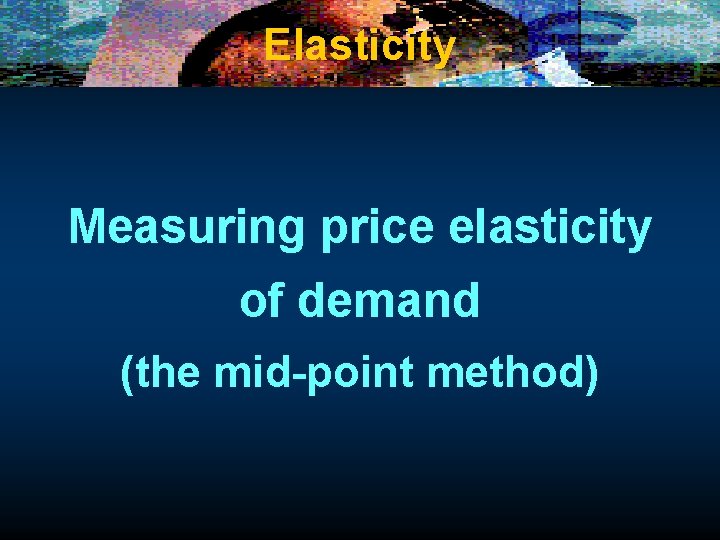 Elasticity

Measuring price elasticity of demand
(the mid-point method)